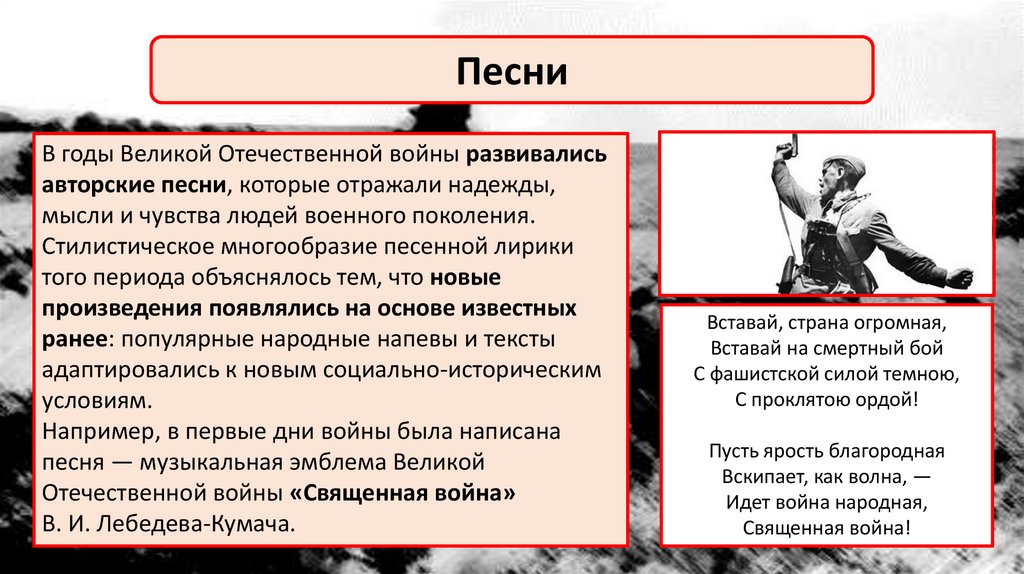 Песни

В годы Великой Отечественной войны развивались авторские песни, которые отражали надежды, мысли и чувства людей военного поколения. Стилистическое многообразие песенной лирики того периода объяснялось тем, что новые произведения появлялись на основе известных ранее: популярные народные напевы и тексты адаптировались к новым социально-историческим условиям.
Например, в первые дни войны была написана песня — музыкальная эмблема Великой Отечественной войны «Священная война» В. И. Лебедева-Кумача.

Вставай, страна огромная,
Вставай на смертный бой
С фашистской силой темною,
С проклятою ордой!

Пусть ярость благородная
Вскипает, как волна, —
Идет война народная,
Священная война!